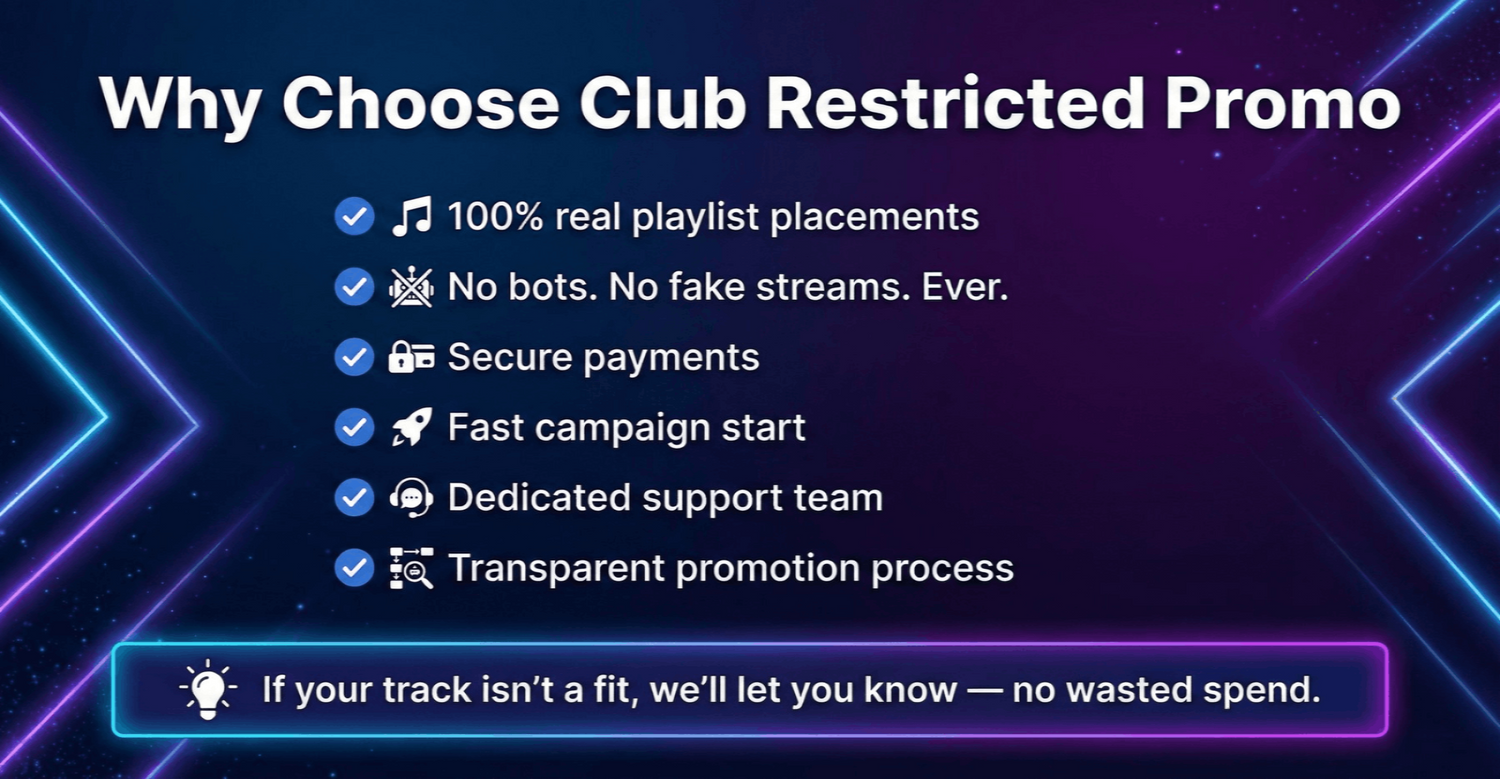 Why Choose Club Restricted Promo

100% real playlist placements

No bots. No fake streams. Ever.

Secure payments

Fast campaign start

Dedicated support team

Transparent promotion process

If your track isn’t a fit, we’ll let you know — no wasted spend.